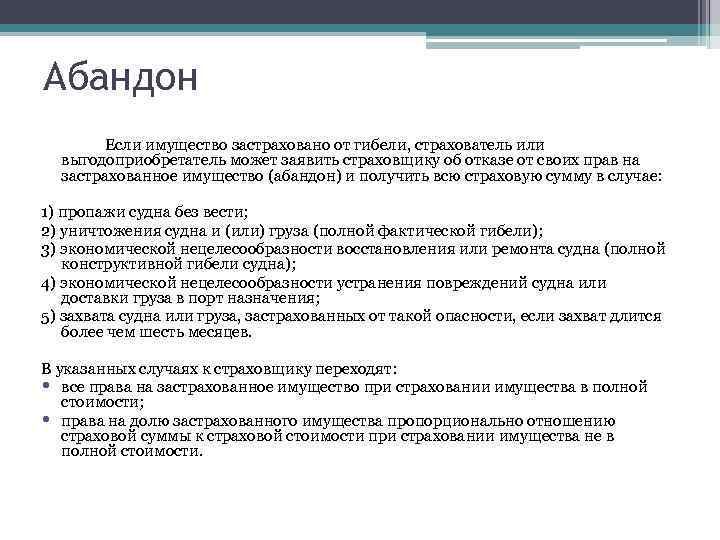 Абандон

Если имущество застраховано от гибели, страхователь или выгодоприобретатель может заявить страховщику об отказе от своих прав на застрахованное имущество (абандон) и получить всю страховую сумму в случае:

1) пропажи судна без вести;
2) уничтожения судна и (или) груза (полной фактической гибели);
3) экономической нецелесообразности восстановления или ремонта судна (полной конструктивной гибели судна);
4) экономической нецелесообразности устранения повреждений судна или доставки груза в порт назначения;
5) захвата судна или груза, застрахованных от такой опасности, если захват длится более чем шесть месяцев.

В указанных случаях к страховщику переходят:
• все права на застрахованное имущество при страховании имущества в полной стоимости;
• права на долю застрахованного имущества пропорционально отношению страховой суммы к страховой стоимости при страховании имущества не в полной стоимости.